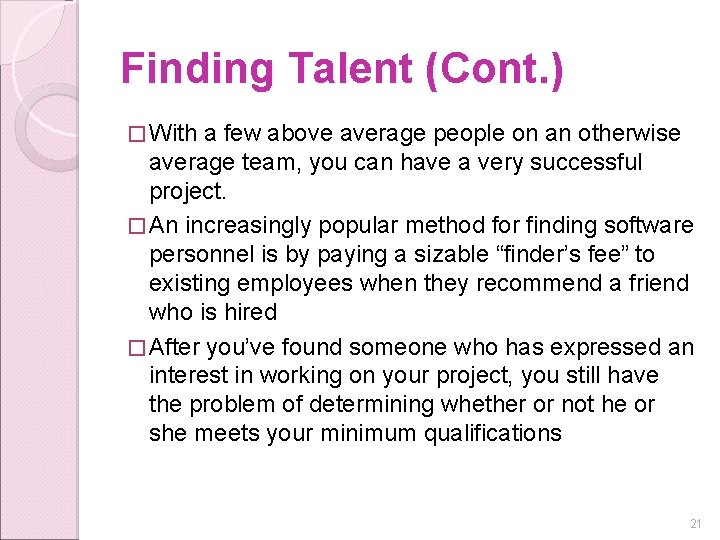 Finding Talent (Cont.)

□ With a few above average people on an otherwise average team, you can have a very successful project.

□ An increasingly popular method for finding software personnel is by paying a sizable “finder’s fee” to existing employees when they recommend a friend who is hired

□ After you’ve found someone who has expressed an interest in working on your project, you still have the problem of determining whether or not he or she meets your minimum qualifications

21